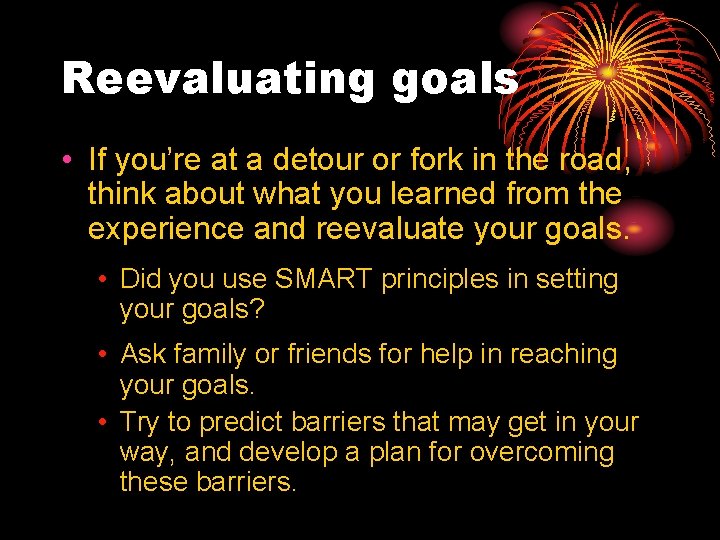 Reevaluating goals

• If you're at a detour or fork in the road, think about what you learned from the experience and reevaluate your goals.

• Did you use SMART principles in setting your goals?

• Ask family or friends for help in reaching your goals.

• Try to predict barriers that may get in your way, and develop a plan for overcoming these barriers.